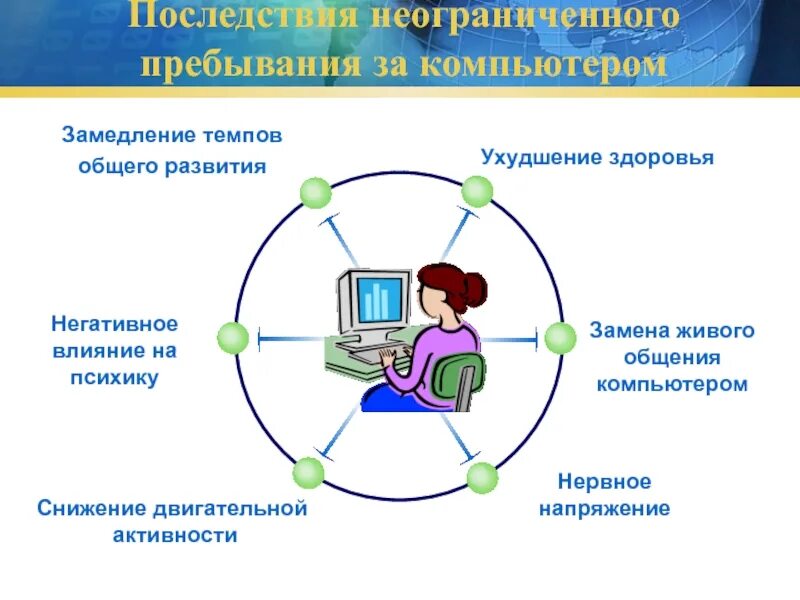 Последствия неограниченного пребывания за компьютером

Замедление темпов общего развития

Ухудшение здоровья

Негативное влияние на психику

Замена живого общения компьютером

Снижение двигательной активности

Нервное напряжение